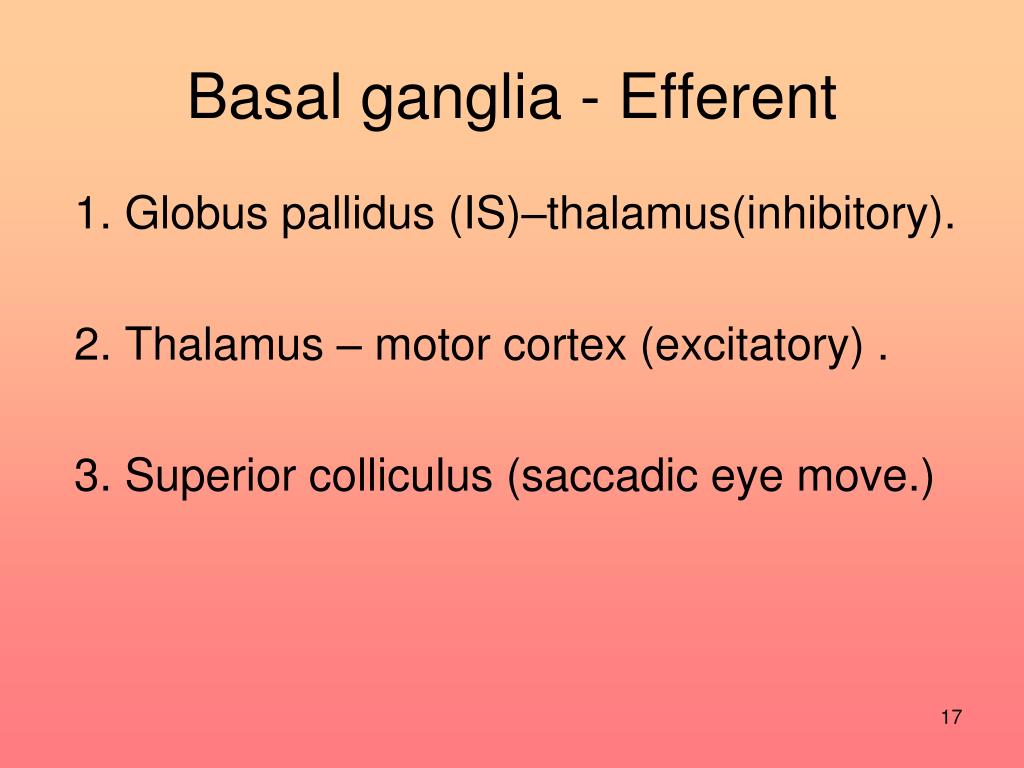 Basal ganglia - Efferent

1. Globus pallidus (IS)–thalamus(inhibitory).

2. Thalamus – motor cortex (excitatory) .

3. Superior colliculus (saccadic eye move.)

17